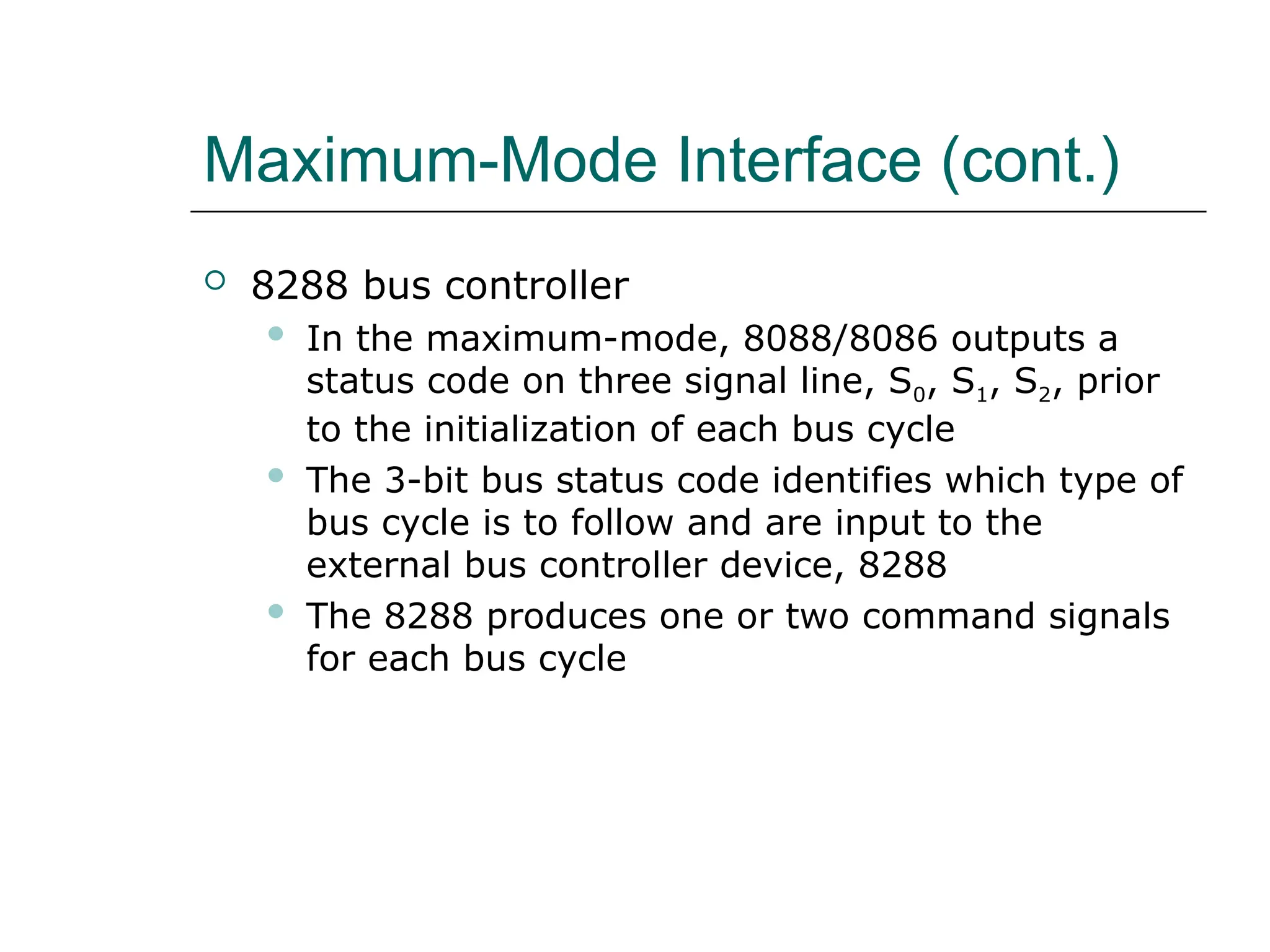 Maximum-Mode Interface (cont.)

8288 bus controller

In the maximum-mode, 8088/8086 outputs a status code on three signal line, $S_0$, $S_1$, $S_2$, prior to the initialization of each bus cycle

The 3-bit bus status code identifies which type of bus cycle is to follow and are input to the external bus controller device, 8288

The 8288 produces one or two command signals for each bus cycle